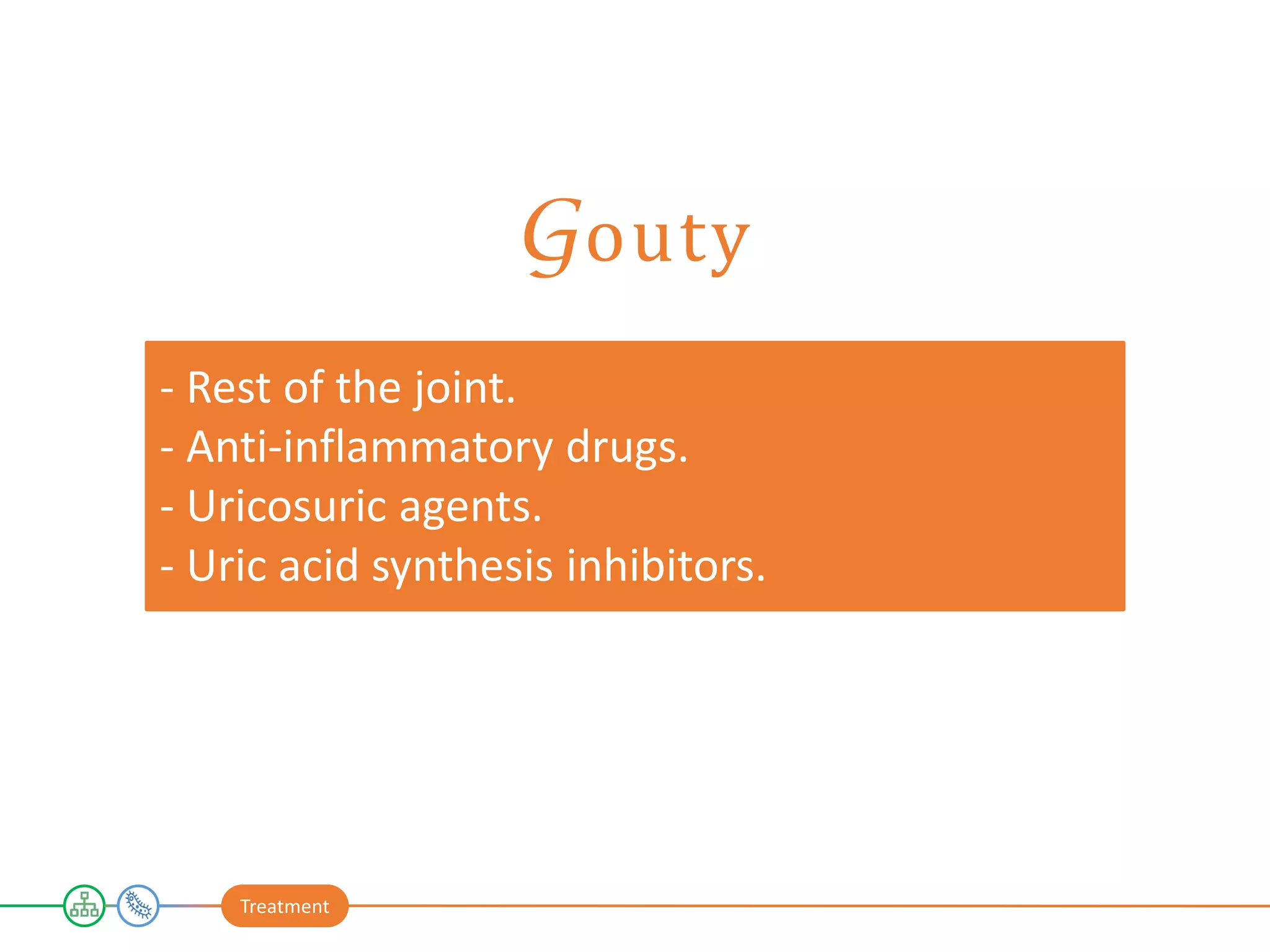 Gouty

- Rest of the joint.
- Anti-inflammatory drugs.
- Uricosuric agents.
- Uric acid synthesis inhibitors.

Treatment